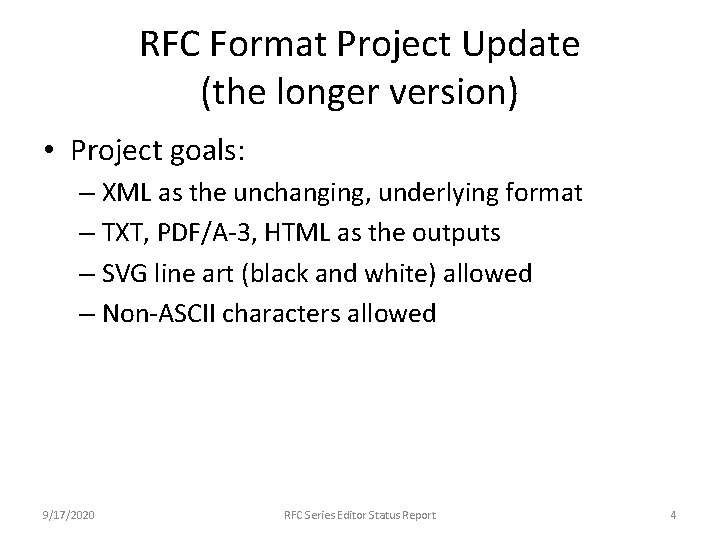 RFC Format Project Update
(the longer version)

• Project goals:
– XML as the unchanging, underlying format
– TXT, PDF/A-3, HTML as the outputs
– SVG line art (black and white) allowed
– Non-ASCII characters allowed

9/17/2020
RFC Series Editor Status Report
4